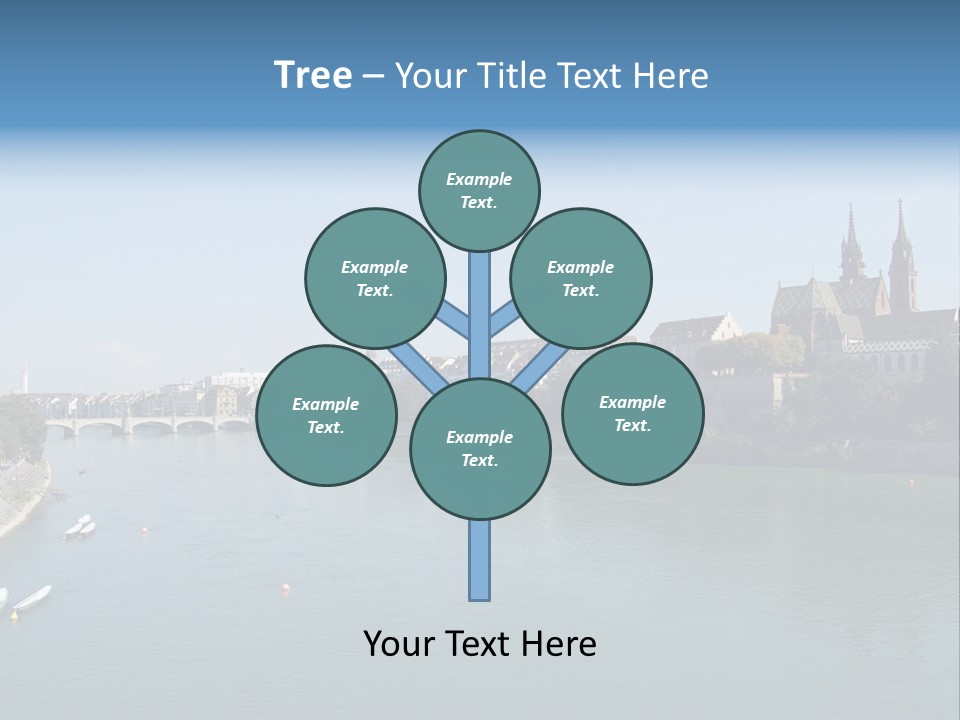 Tree – Your Title Text Here

Example Text.

Example Text.

Example Text.

Example Text.

Example Text.

Example Text.

Your Text Here